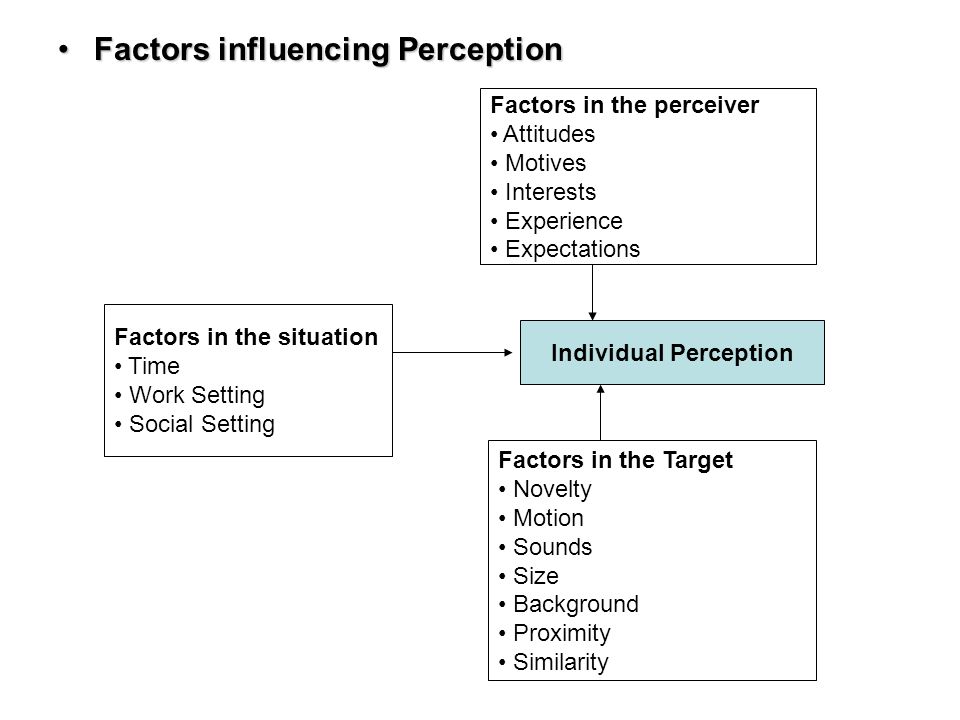 • Factors influencing Perception

Factors in the perceiver
• Attitudes
• Motives
• Interests
• Experience
• Expectations

Factors in the situation
• Time
• Work Setting
• Social Setting

Individual Perception

Factors in the Target
• Novelty
• Motion
• Sounds
• Size
• Background
• Proximity
• Similarity